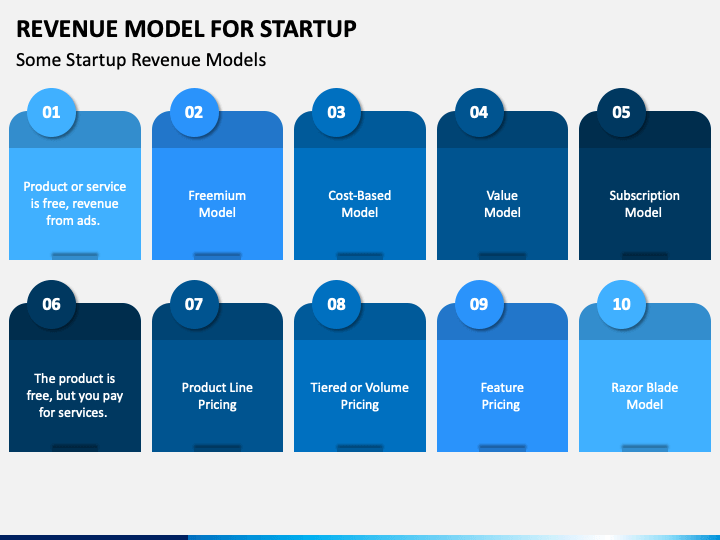 REVENUE MODEL FOR STARTUP

Some Startup Revenue Models

01

Product or service is free, revenue from ads.

02

Freemium Model

03

Cost-Based Model

04

Value Model

05

Subscription Model

06

The product is free, but you pay for services.

07

Product Line Pricing

08

Tiered or Volume Pricing

09

Feature Pricing

10

Razor Blade Model